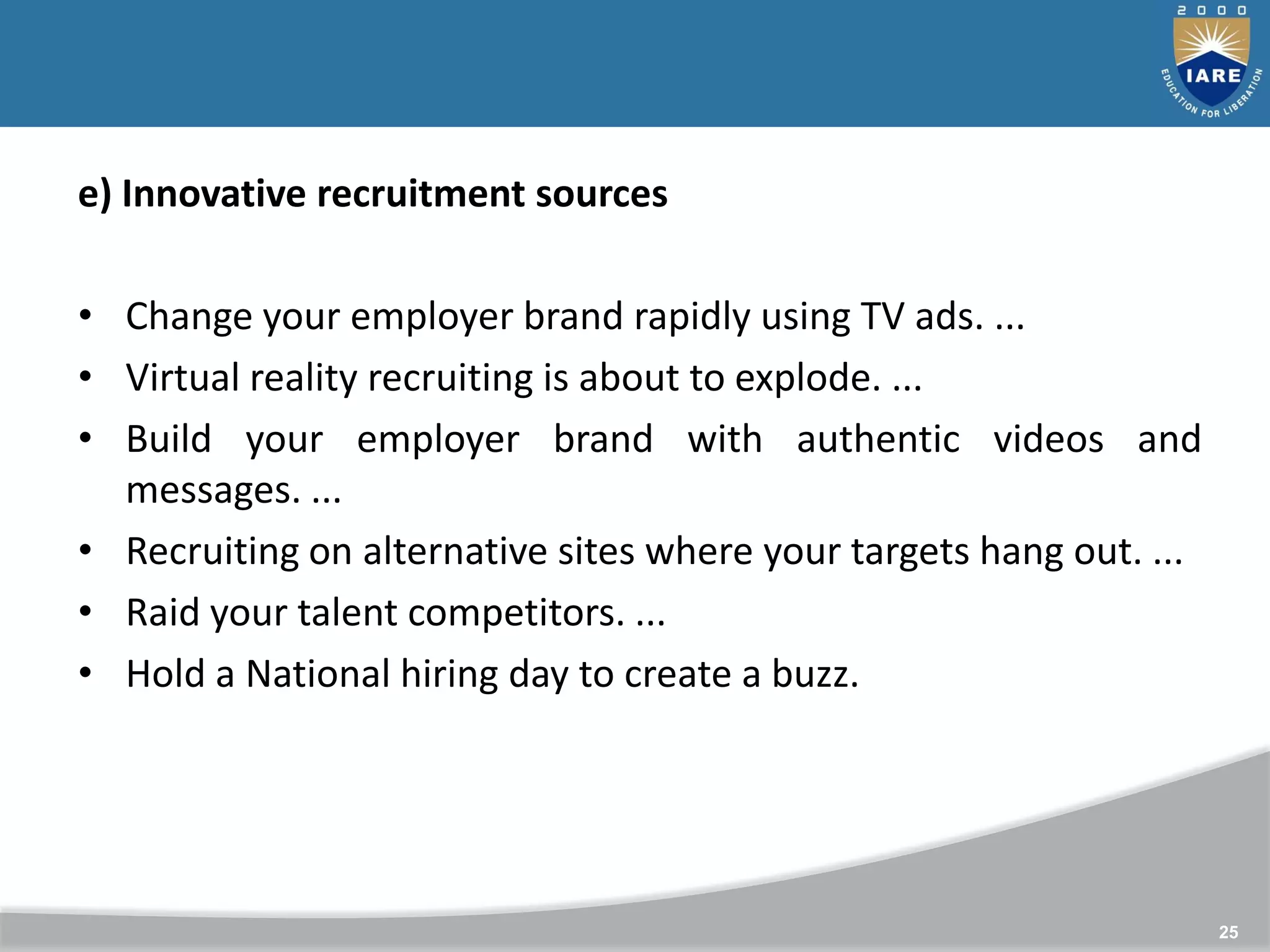 2000
IARE
EDUCATION FOR LIBERATION

e) Innovative recruitment sources

• Change your employer brand rapidly using TV ads. ...
• Virtual reality recruiting is about to explode. ...
• Build your employer brand with authentic videos and messages. ...
• Recruiting on alternative sites where your targets hang out. ...
• Raid your talent competitors. ...
• Hold a National hiring day to create a buzz.

25